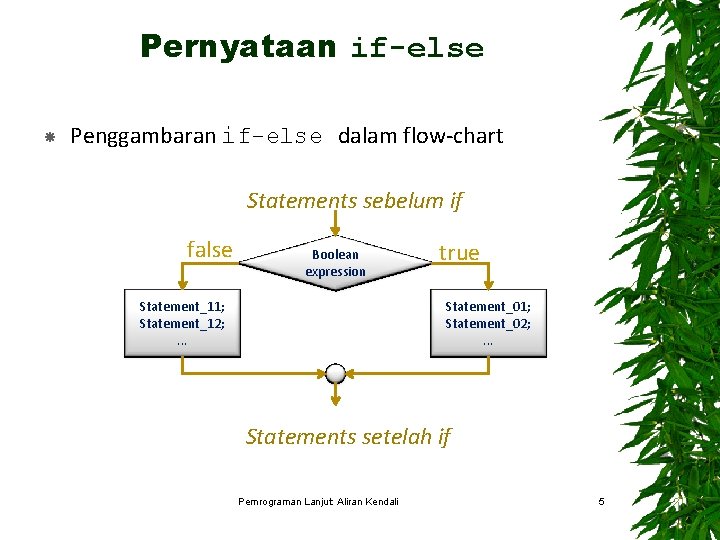 Pernyataan if-else

Penggambaran if-else dalam flow-chart

Statements sebelum if

false

Boolean expression

true

Statement_11;
Statement_12;
...

Statement_01;
Statement_02;
...

Statements setelah if

Pemrograman Lanjut Aliran Kendali

5